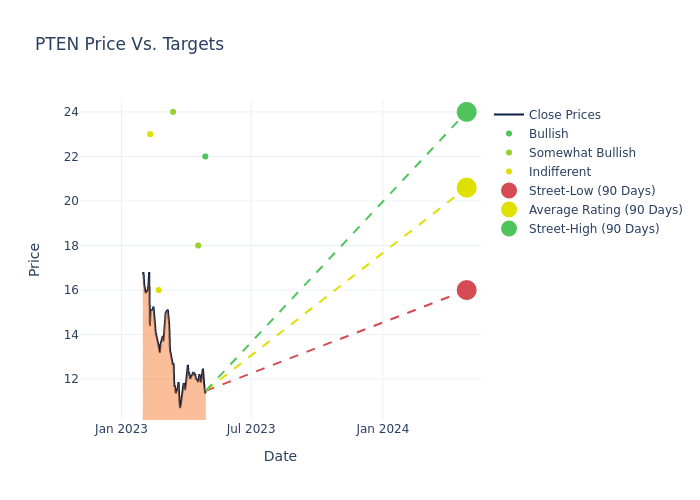 PTEN Price Vs. Targets

Price

24
22
20
18
16
14
12

Jan 2023
Jul 2023
Jan 2024

Date

Close Prices
Bullish
Somewhat Bullish
Indifferent
Street-Low (90 Days)
Average Rating (90 Days)
Street-High (90 Days)